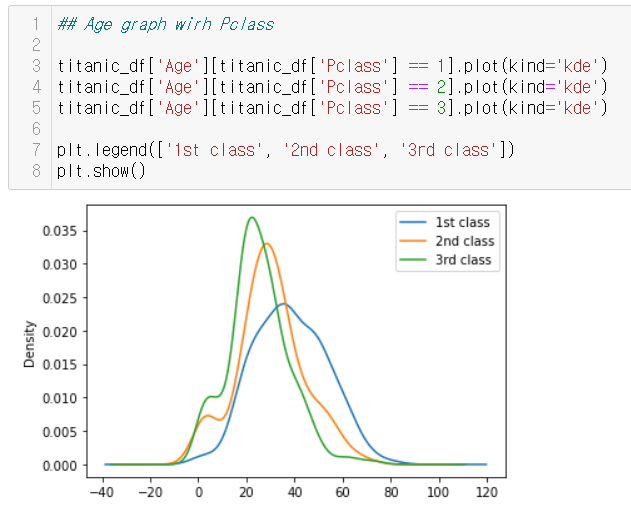 1 ## Age graph wirh Pclass
2
3 titanic_df['Age'][titanic_df['Pclass'] == 1].plot(kind='kde')
4 titanic_df['Age'][titanic_df['Pclass'] == 2].plot(kind='kde')
5 titanic_df['Age'][titanic_df['Pclass'] == 3].plot(kind='kde')
6
7 plt.legend(['1st class', '2nd class', '3rd class'])
8 plt.show()

1st class
2nd class
3rd class

Density

0.035
0.030
0.025
0.020
0.015
0.010
0.005
0.000

−40 −20 0 20 40 60 80 100 120